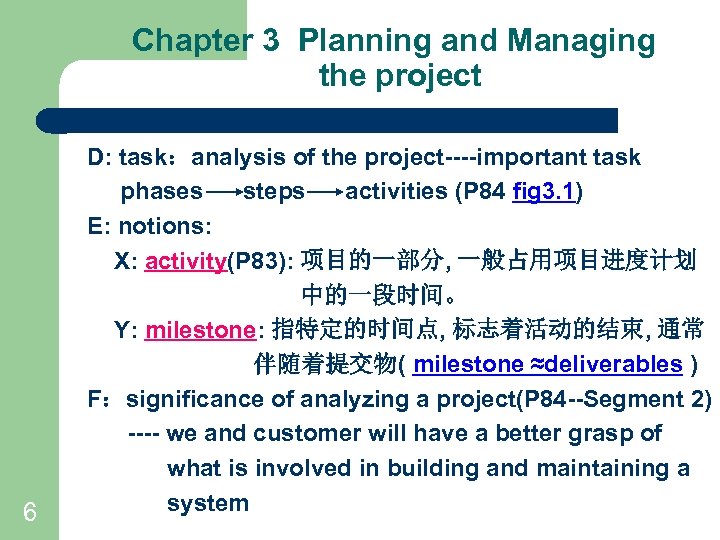 Chapter 3 Planning and Managing the project

D: task：analysis of the project----important task
phases ⟶ steps ⟶ activities (P84 fig3.1)
E: notions:
X: activity(P83): 项目的一部分, 一般占用项目进度计划中的一段时间。
Y: milestone: 指特定的时间点, 标志着活动的结束, 通常伴随着提交物( milestone ≈deliverables )
F：significance of analyzing a project(P84--Segment 2)
---- we and customer will have a better grasp of what is involved in building and maintaining a system

6